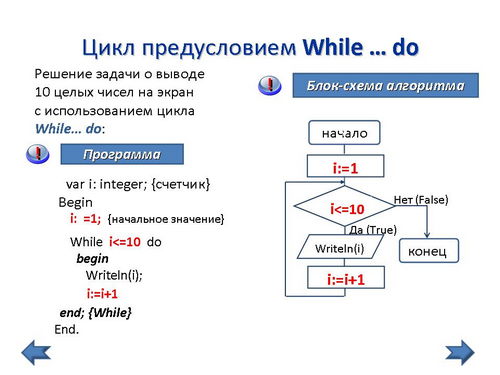 Цикл предусловием While … do

Решение задачи о выводе 10 целых чисел на экран с использованием цикла While… do:

Программа

var i: integer; {счетчик}
Begin
i: =1; {начальное значение}
While i<=10 do
begin
Writeln(i);
i:=i+1
end; {While}
End.

Блок-схема алгоритма

начало
i:=1
i<=10
Нет (False)
Да (True)
Writeln(i)
i:=i+1
конец